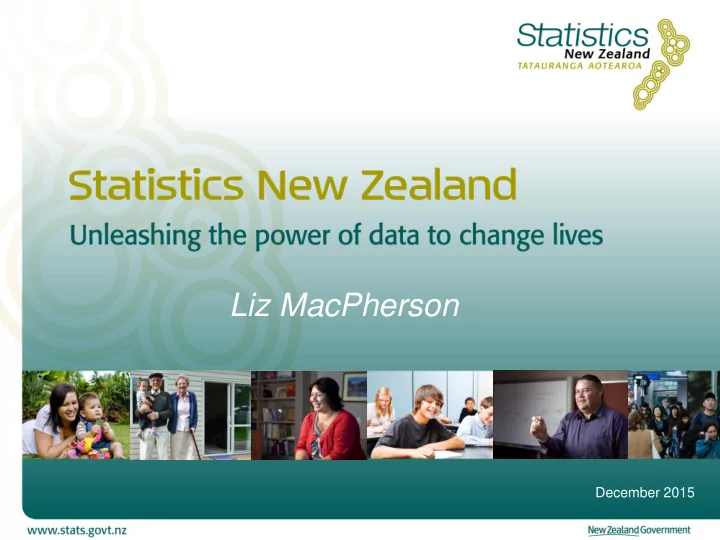 Statistics
New Zealand
TATAURANGA AOTEAROA

Statistics New Zealand
Unleashing the power of data to change lives

Liz MacPherson

December 2015

www.stats.govt.nz

New Zealand Government